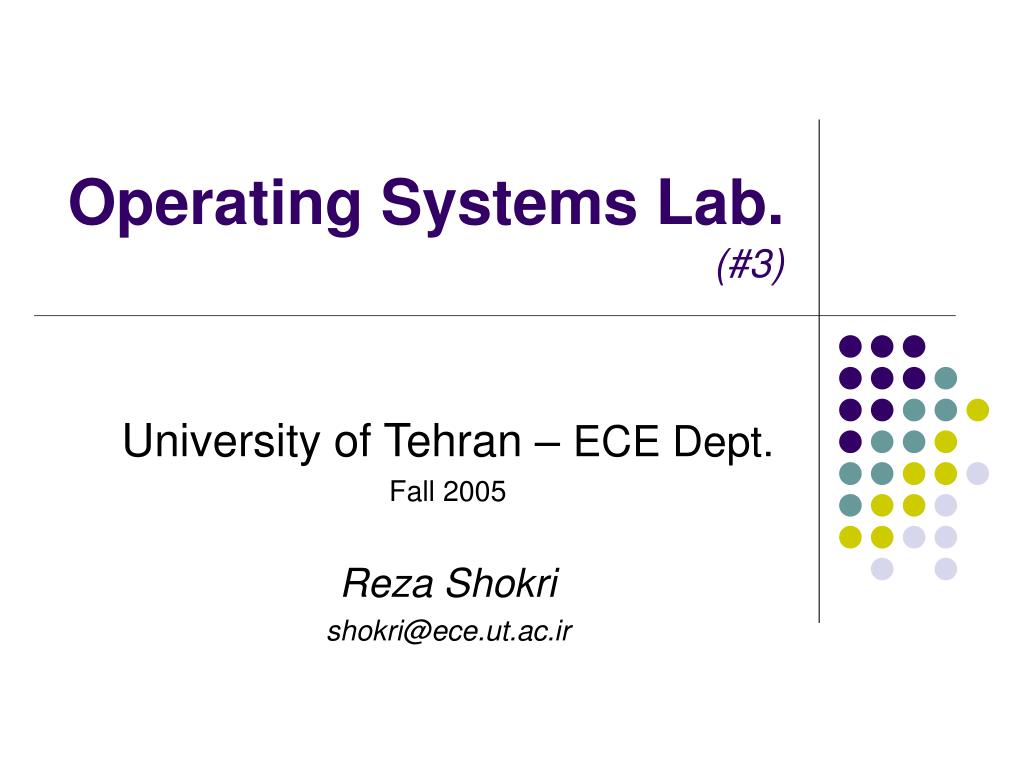 Operating Systems Lab.
(#3)

University of Tehran – ECE Dept.
Fall 2005

Reza Shokri
shokri@ece.ut.ac.ir